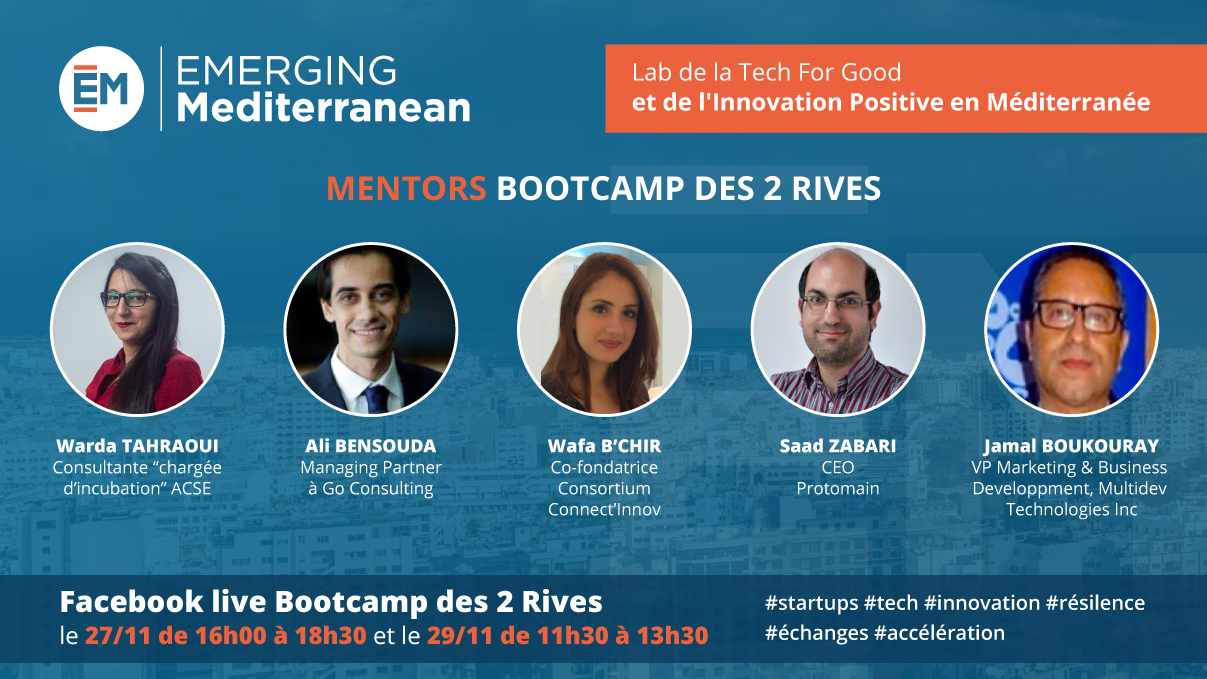 EM EMERGING Mediterranean

Lab de la Tech For Good
et de l'Innovation Positive en Méditerranée

MENTORS BOOTCAMP DES 2 RIVES

Warda TAHRAOUI
Consultante “chargée d’incubation” ACSE

Ali BENSOUDA
Managing Partner à Go Consulting

Wafa B’CHIR
Co-fondatrice Consortium Connect’Innov

Saad ZABARI
CEO
Protomain

Jamal BOUKOURAY
VP Marketing & Business Developpment, Multidev Technologies Inc

Facebook live Bootcamp des 2 Rives
le 27/11 de 16h00 à 18h30 et le 29/11 de 11h30 à 13h30

#startups #tech #innovation #résilence
#échanges #accélération